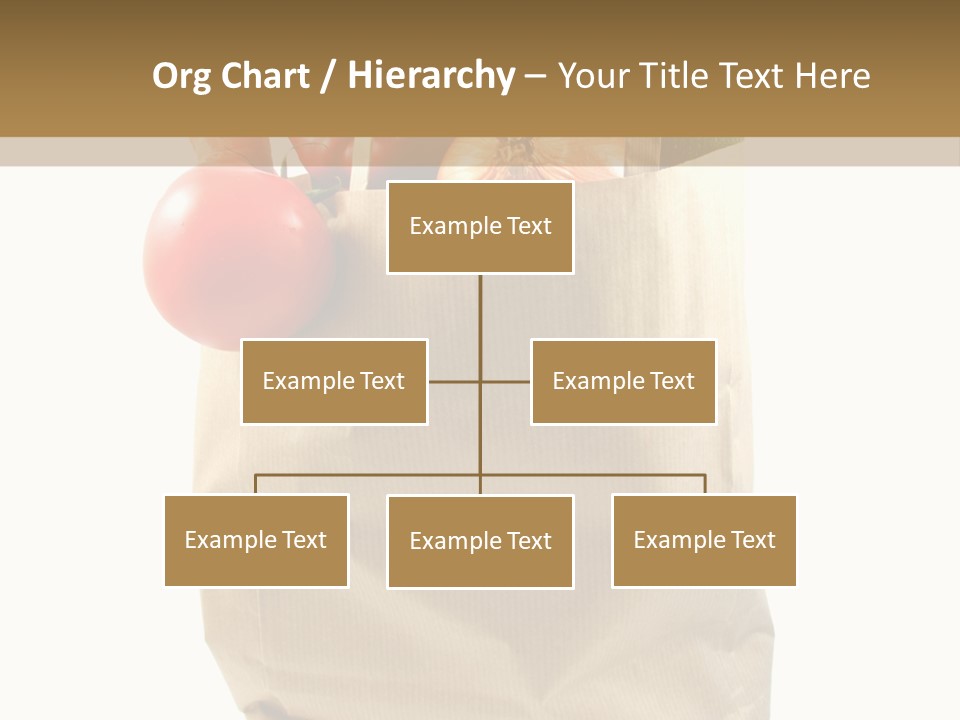 Org Chart / Hierarchy – Your Title Text Here

Example Text

Example Text

Example Text

Example Text

Example Text

Example Text